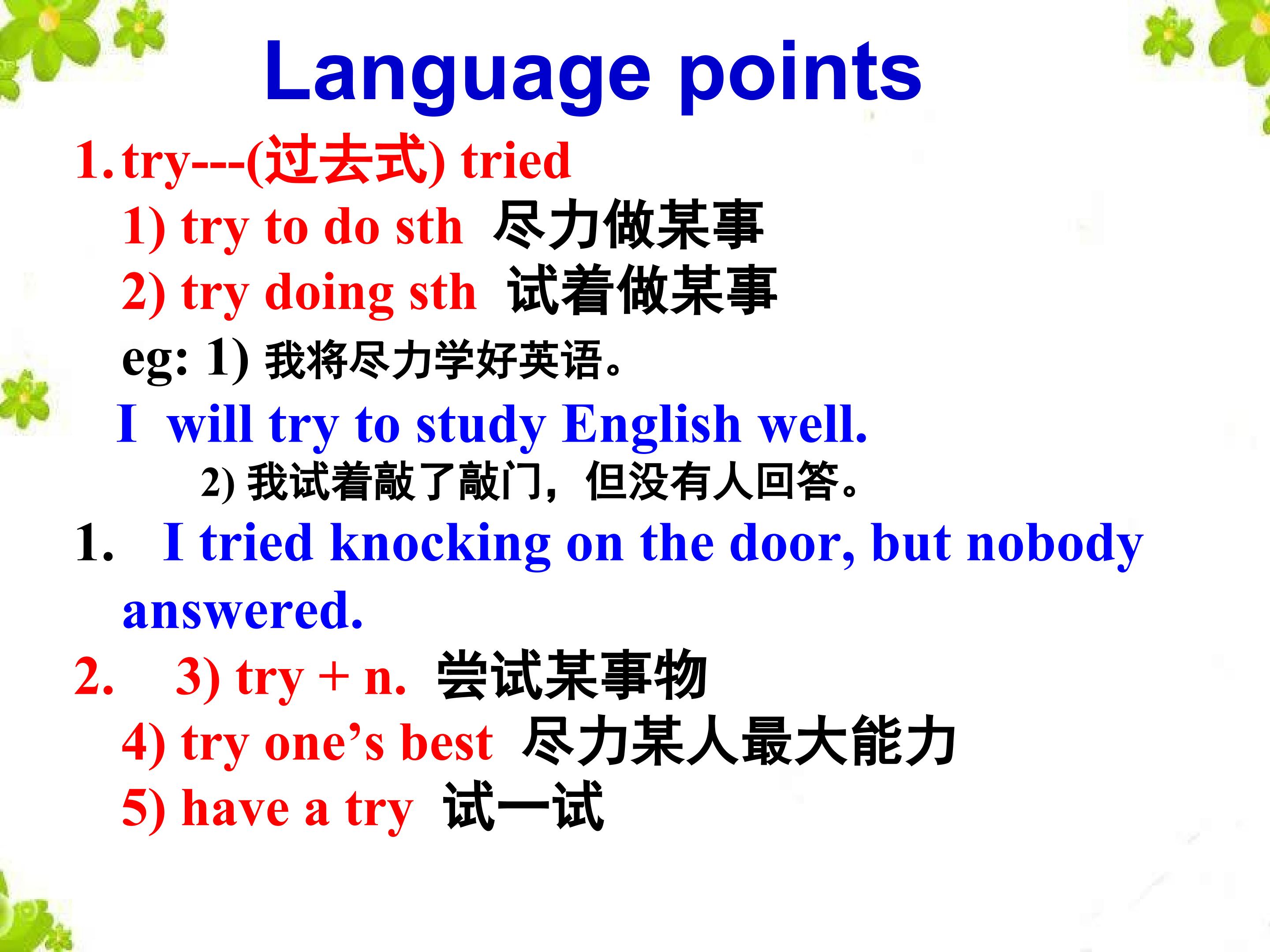 Language points

1. try---(过去式) tried

1) try to do sth 尽力做某事

2) try doing sth 试着做某事

eg: 1) 我将尽力学好英语。

I will try to study English well.

2) 我试着敲了敲门，但没有人回答。

1. I tried knocking on the door, but nobody answered.

2. 3) try + n. 尝试某事物

4) try one’s best 尽力某人最大能力

5) have a try 试一试